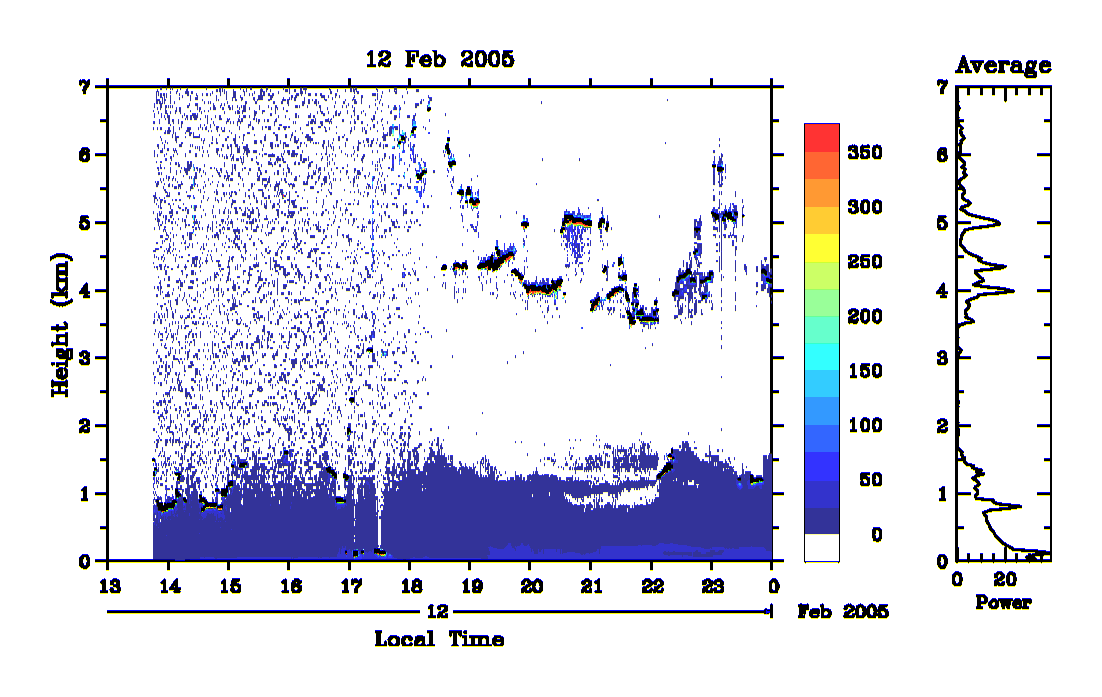 12 Feb 2005

Height (km)
7
6
5
4
3
2
1
0

13 14 15 16 17 18 19 20 21 22 23 0

12

Feb 2005

Local Time

350
300
250
200
150
100
50
0

Average
7
6
5
4
3
2
1
0
0 20
Power